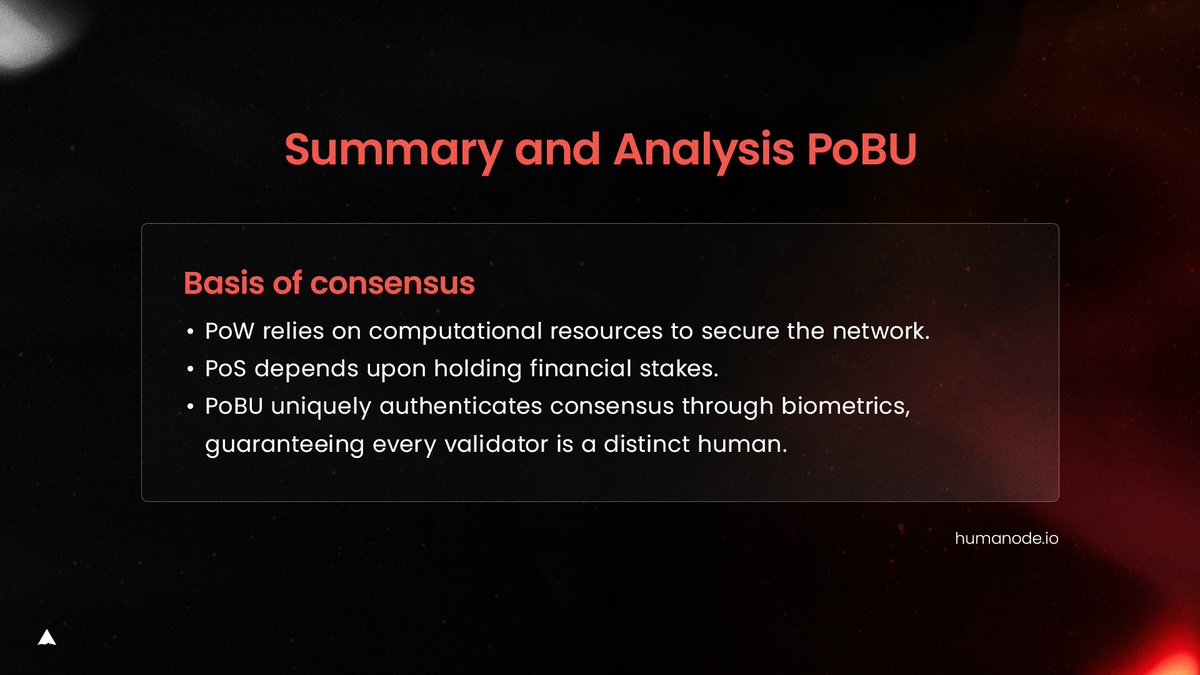 Summary and Analysis PoBU

Basis of consensus

• PoW relies on computational resources to secure the network.
• PoS depends upon holding financial stakes.
• PoBU uniquely authenticates consensus through biometrics, guaranteeing every validator is a distinct human.

humanode.io